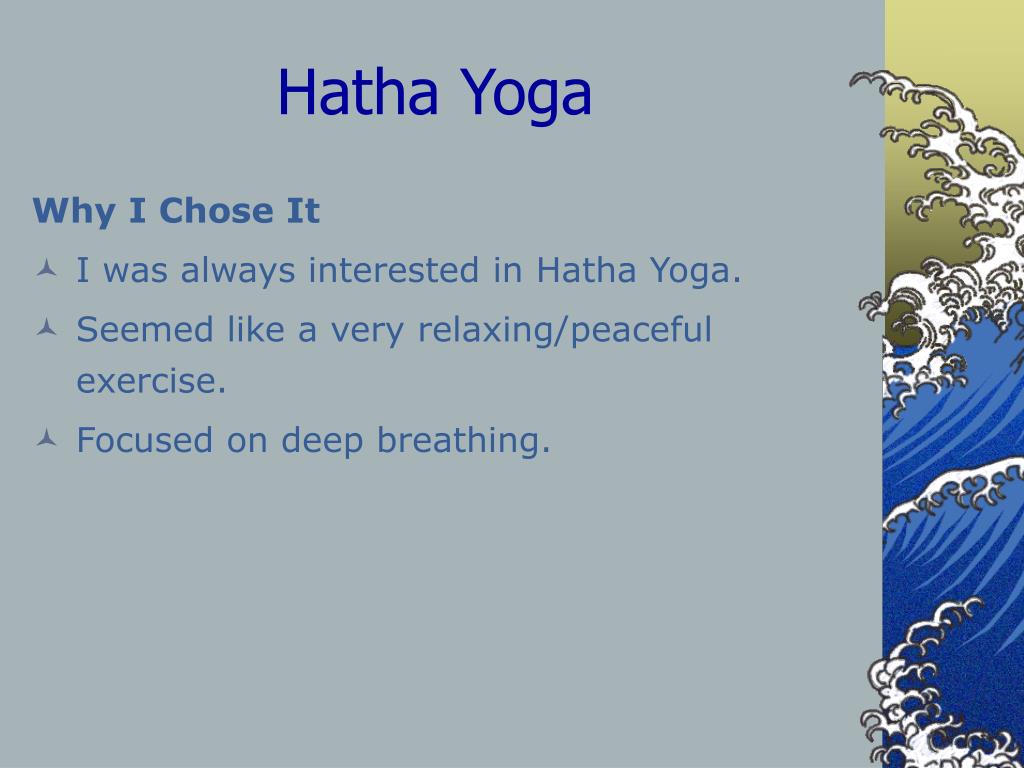 Hatha Yoga

Why I Chose It

I was always interested in Hatha Yoga.

Seemed like a very relaxing/peaceful exercise.

Focused on deep breathing.